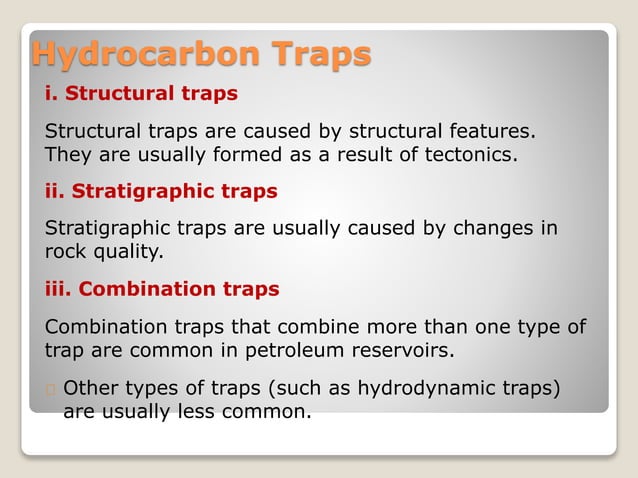 Hydrocarbon Traps

i. Structural traps

Structural traps are caused by structural features. They are usually formed as a result of tectonics.

ii. Stratigraphic traps

Stratigraphic traps are usually caused by changes in rock quality.

iii. Combination traps

Combination traps that combine more than one type of trap are common in petroleum reservoirs.

Other types of traps (such as hydrodynamic traps) are usually less common.